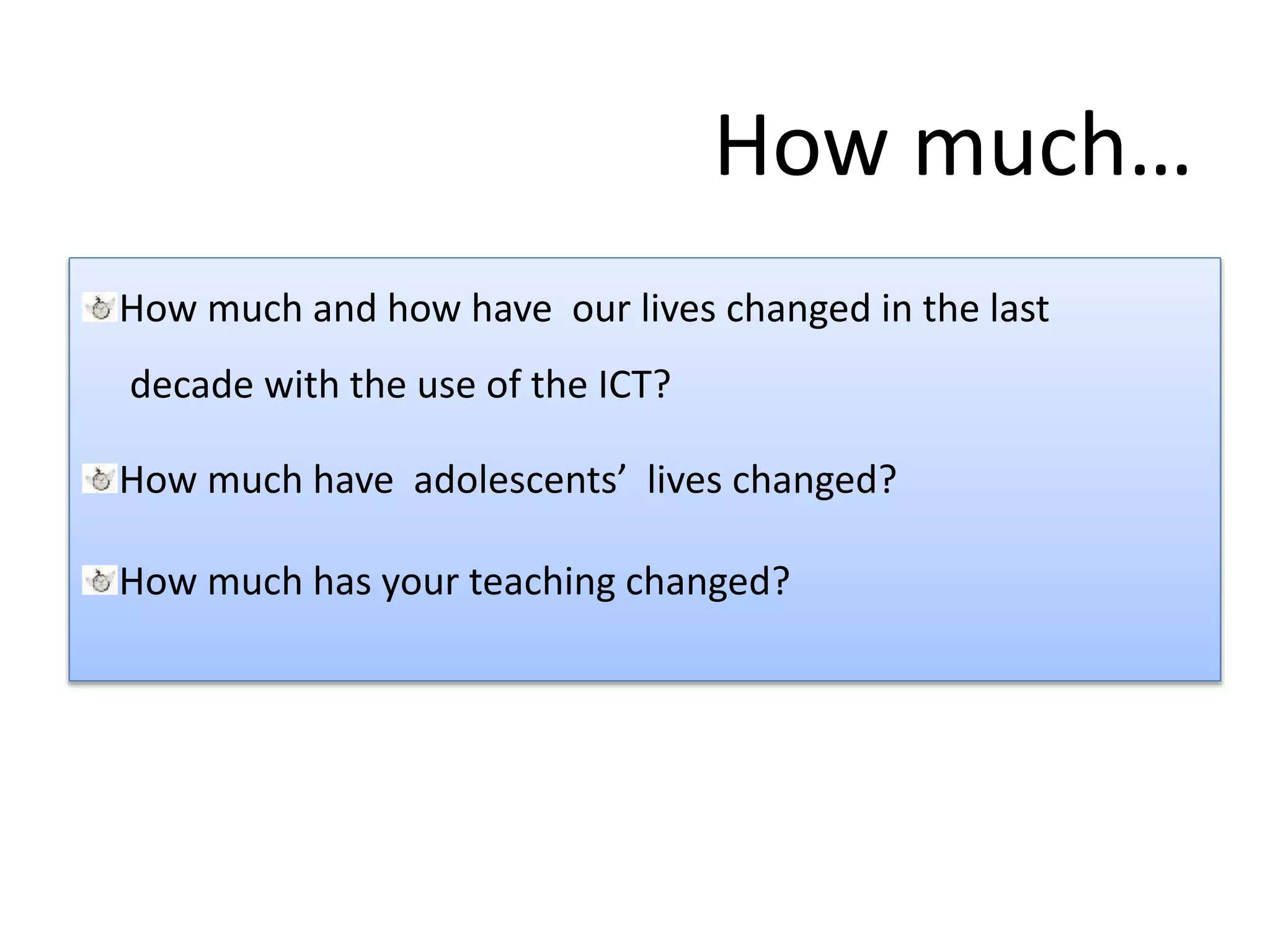 How much…

How much and how have our lives changed in the last decade with the use of the ICT?

How much have adolescents’ lives changed?

How much has your teaching changed?